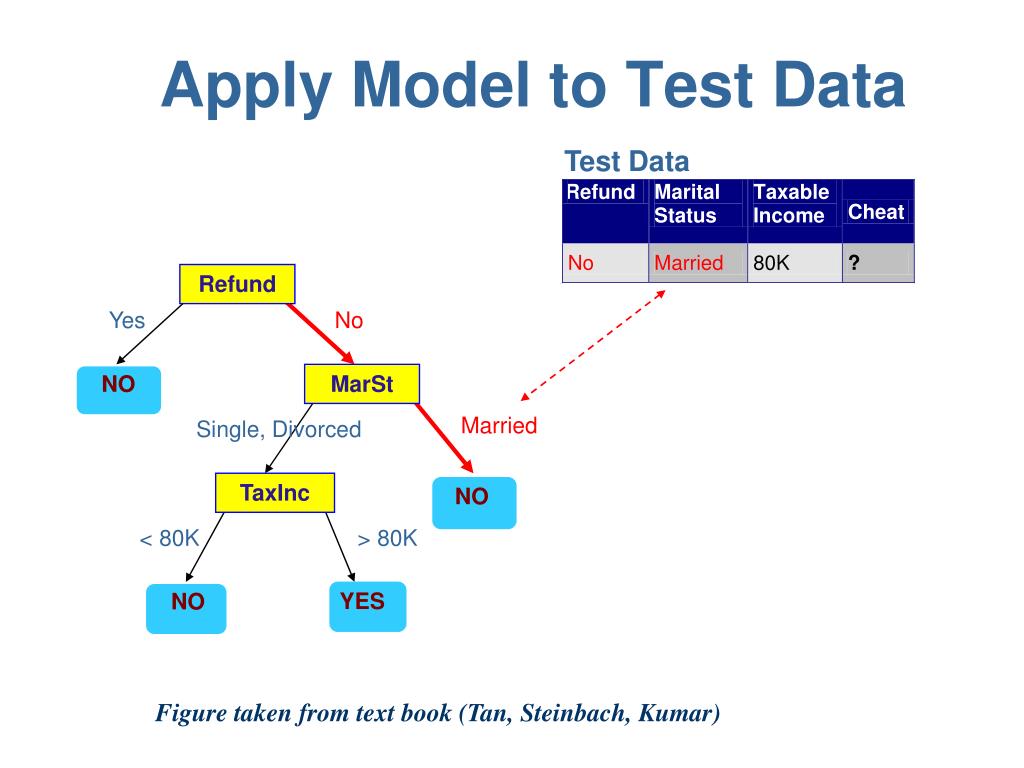 Apply Model to Test Data

Test Data

| Refund | Marital Status | Taxable Income | Cheat |
|---|---|---|---|
| No | Married | 80K | ? |

Refund

Yes

No

NO

MarSt

Single, Divorced

Married

TaxInc

NO

< 80K

> 80K

NO

YES

Figure taken from text book (Tan, Steinbach, Kumar)